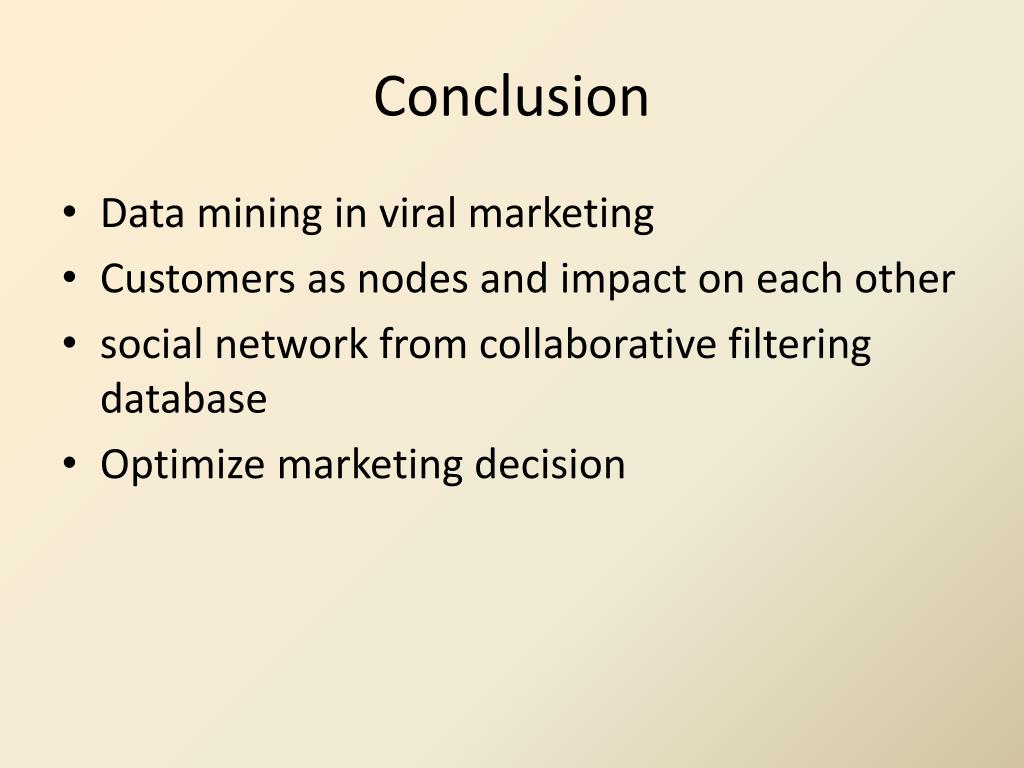 Conclusion

• Data mining in viral marketing
• Customers as nodes and impact on each other
• social network from collaborative filtering database
• Optimize marketing decision